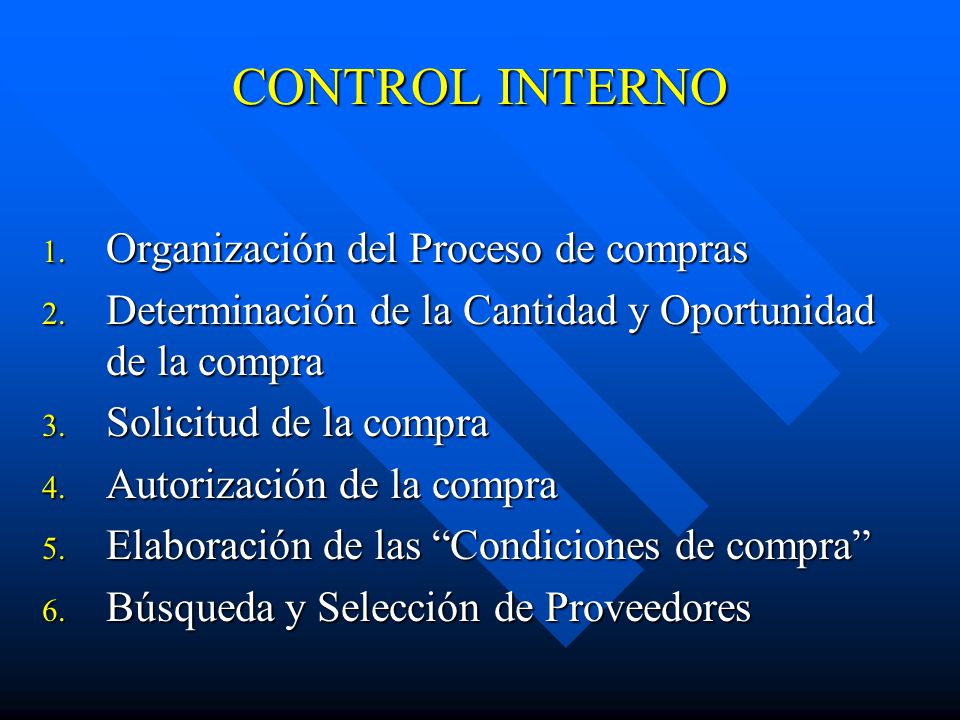 CONTROL INTERNO

1. Organización del Proceso de compras
2. Determinación de la Cantidad y Oportunidad de la compra
3. Solicitud de la compra
4. Autorización de la compra
5. Elaboración de las “Condiciones de compra”
6. Búsqueda y Selección de Proveedores